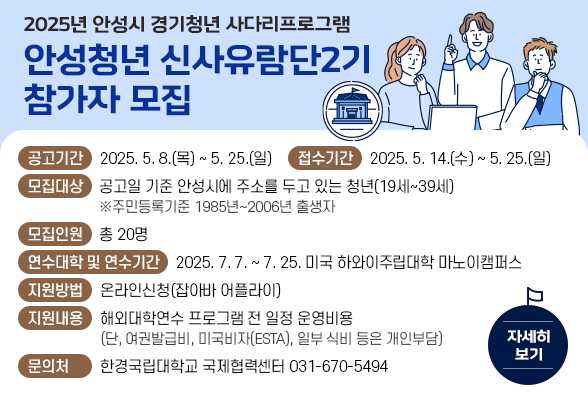 2025년 안성시 경기청년 사다리프로그램

안성청년 신사유람단2기 참가자 모집

공고기간 2025. 5. 8.(목) ~ 5. 25.(일) 접수기간 2025. 5. 14.(수) ~ 5. 25.(일)

모집대상 공고일 기준 안성시에 주소를 두고 있는 청년(19세~39세)
※주민등록기준 1985년~2006년 출생자

모집인원 총 20명

연수대학 및 연수기간 2025. 7. 7. ~ 7. 25. 미국 하와이주립대학 마노이캠퍼스

지원방법 온라인신청(잡아바 어플라이)

지원내용 해외대학연수 프로그램 전 일정 운영비용
(단, 여권발급비, 미국비자(ESTA), 일부 식비 등은 개인부담)

문의처 한경국립대학교 국제협력센터 031-670-5494

자세히 보기